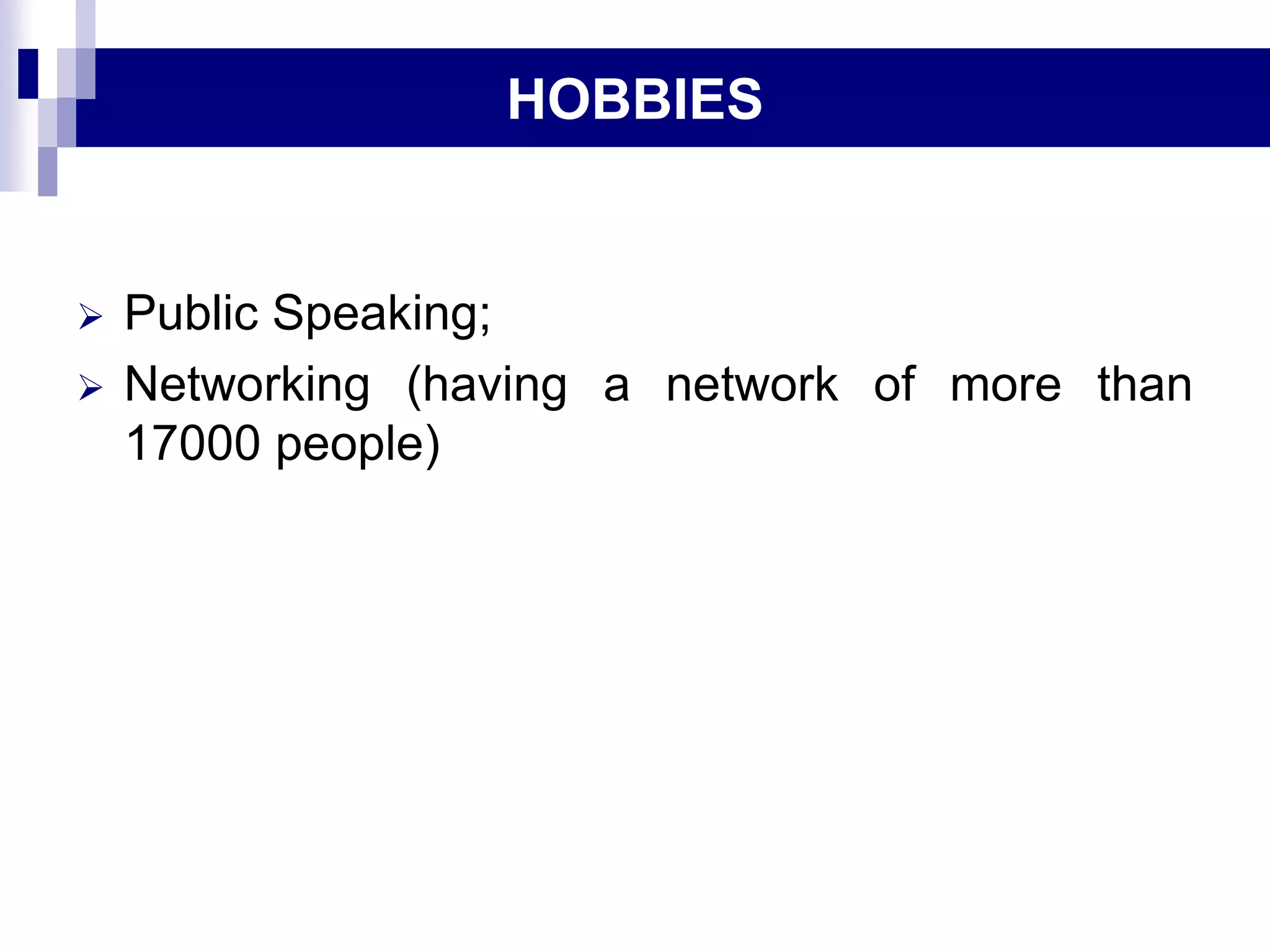 HOBBIES

➢ Public Speaking;
➢ Networking (having a network of more than 17000 people)